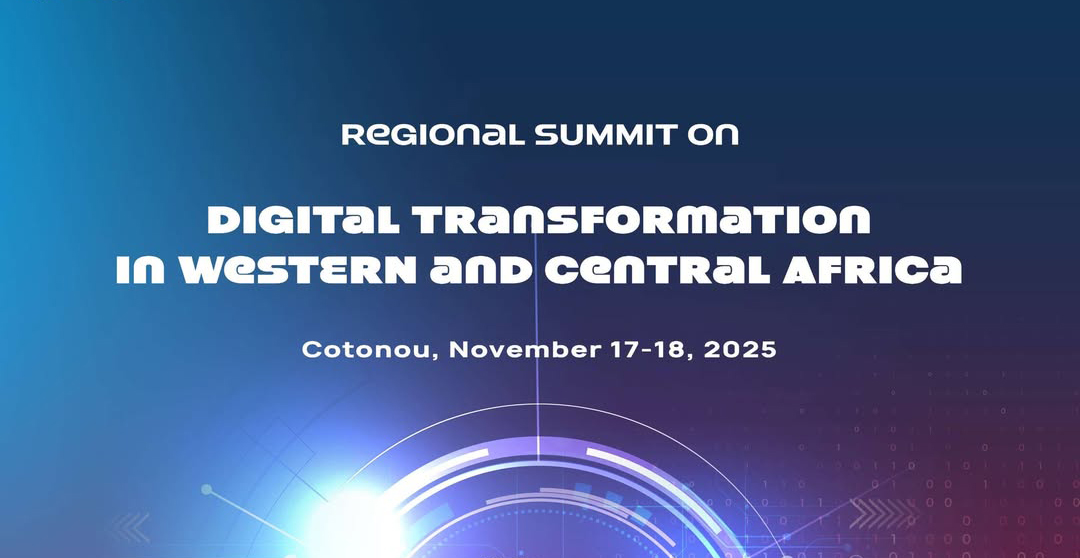 REGIONAL SUMMIT ON

DIGITAL TRANSFORMATION IN WESTERN AND CENTRAL AFRICA

Cotonou, November 17-18, 2025